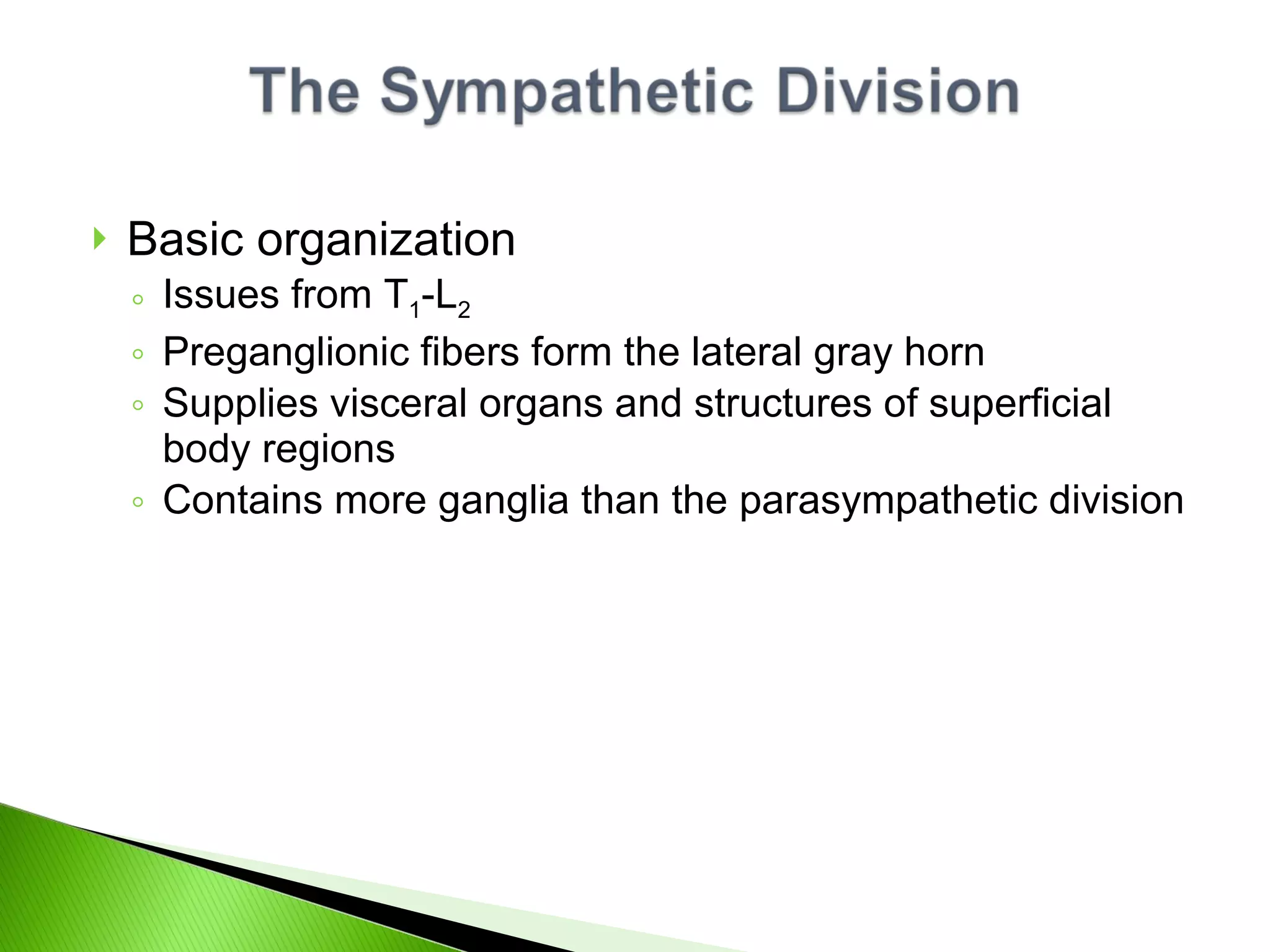 The Sympathetic Division

Basic organization

Issues from $T_1$-$L_2$

Preganglionic fibers form the lateral gray horn

Supplies visceral organs and structures of superficial body regions

Contains more ganglia than the parasympathetic division